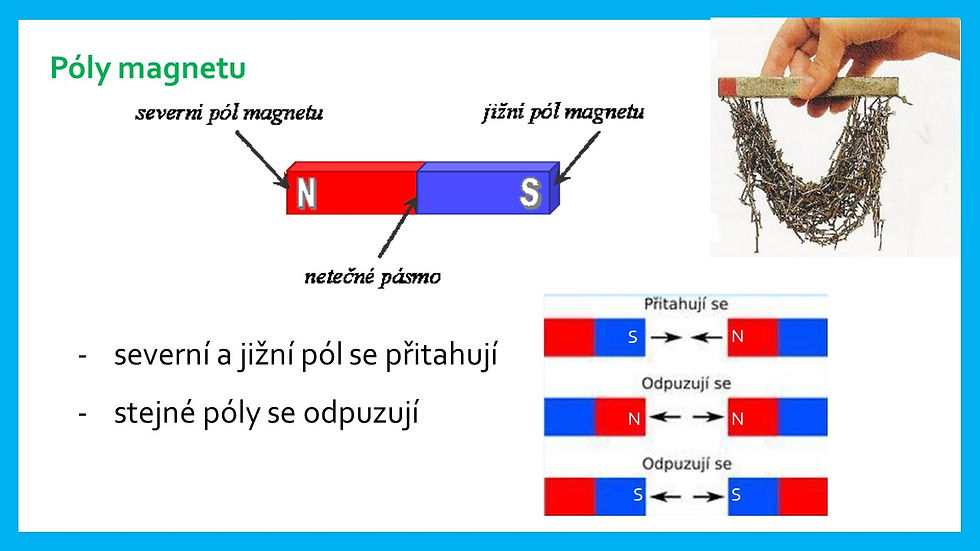 Póly magnetu

severní pól magnetu

jižní pól magnetu

N

S

netečné pásmo

- severní a jižní pól se přitahují
- stejné póly se odpuzují

Přitahují se

S

N

Odpuzují se

N

N

Odpuzují se

S

S